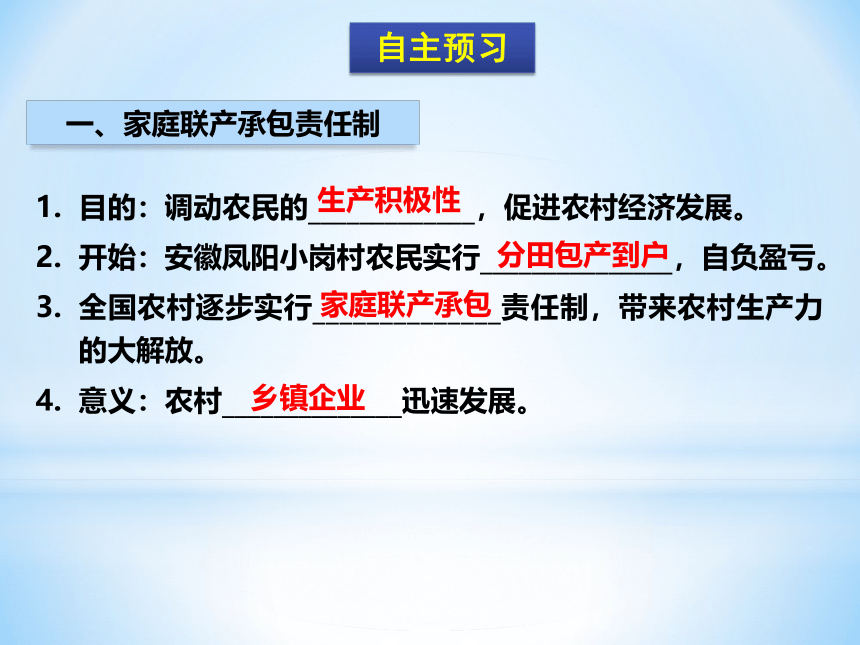 自主预习

一、家庭联产承包责任制

1. 目的：调动农民的生产积极性，促进农村经济发展。

2. 开始：安徽凤阳小岗村农民实行分田包产到户，自负盈亏。

3. 全国农村逐步实行家庭联产承包责任制，带来农村生产力的大解放。

4. 意义：农村乡镇企业迅速发展。